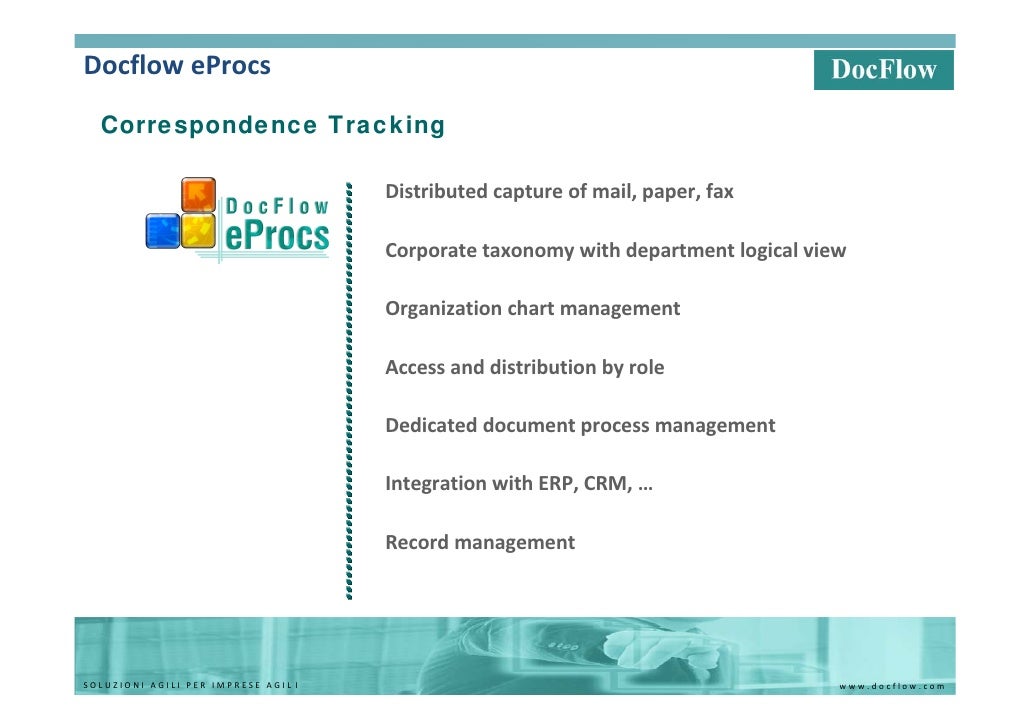 Docflow eProcs

DocFlow

Correspondence Tracking

DocFlow eProcs

Distributed capture of mail, paper, fax

Corporate taxonomy with department logical view

Organization chart management

Access and distribution by role

Dedicated document process management

Integration with ERP, CRM, …

Record management

SOLUZIONI AGILI PER IMPRESE AGILI

www.docflow.com